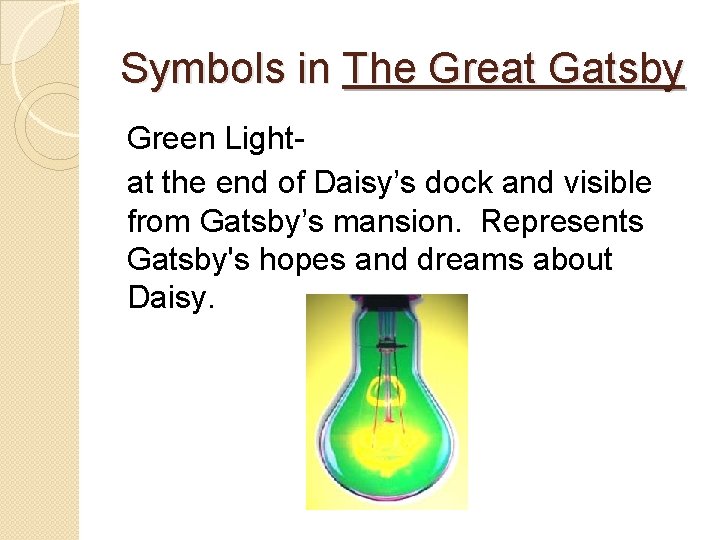 Symbols in The Great Gatsby

Green Light-

at the end of Daisy’s dock and visible from Gatsby’s mansion.  Represents Gatsby's hopes and dreams about Daisy.